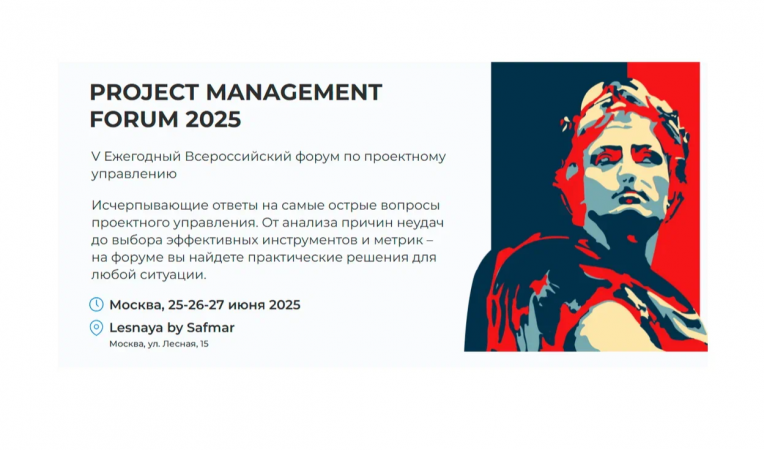 PROJECT MANAGEMENT FORUM 2025

V Ежегодный Всероссийский форум по проектному управлению

Исчерпывающие ответы на самые острые вопросы проектного управления. От анализа причин неудач до выбора эффективных инструментов и метрик – на форуме вы найдете практические решения для любой ситуации.

Москва, 25-26-27 июня 2025

Lesnaya by Safmar
Москва, ул. Лесная, 15